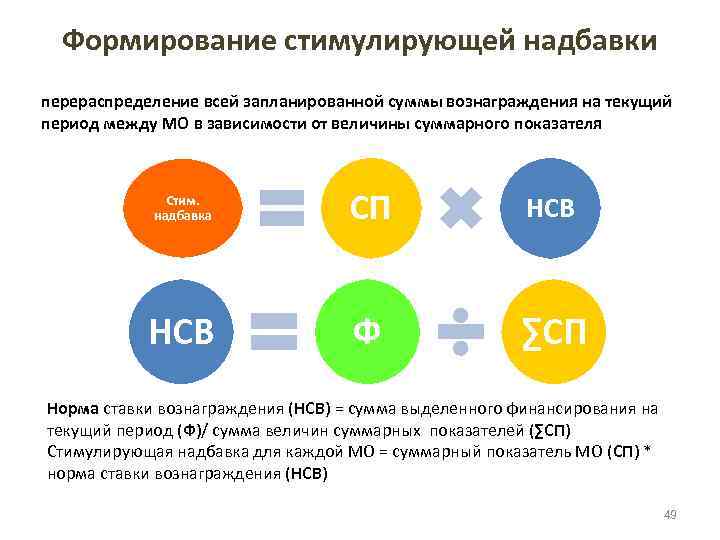 Формирование стимулирующей надбавки

перераспределение всей запланированной суммы вознаграждения на текущий период между МО в зависимости от величины суммарного показателя

Стим. надбавка

СП

НСВ

НСВ

Ф

∑СП

Норма ставки вознаграждения (НСВ) = сумма выделенного финансирования на текущий период (Ф)/ сумма величин суммарных показателей (∑СП)
Стимулирующая надбавка для каждой МО = суммарный показатель МО (СП) * норма ставки вознаграждения (НСВ)

49